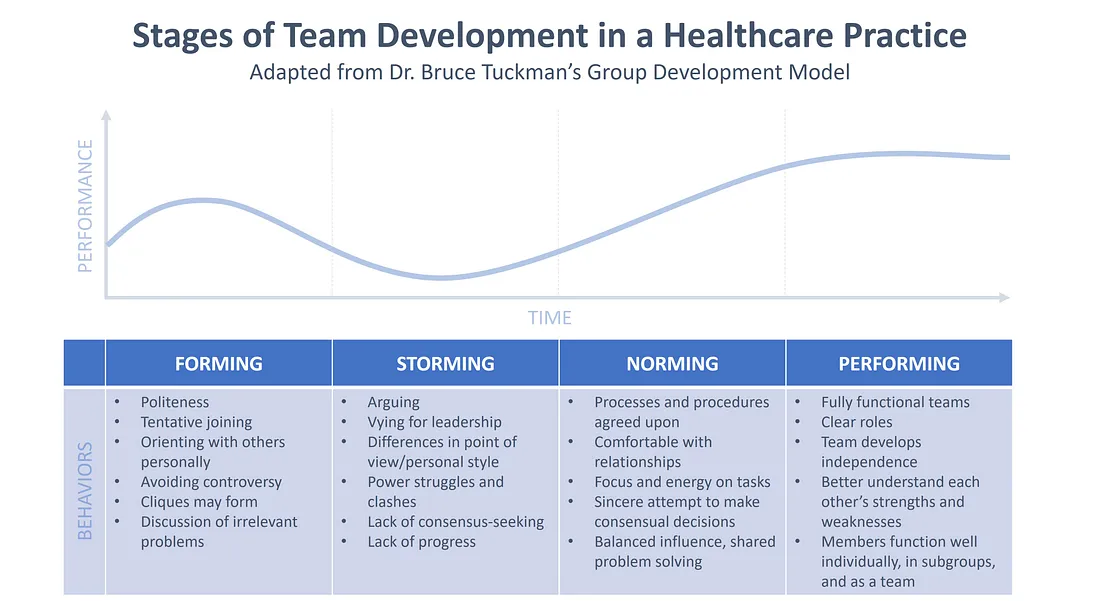 Stages of Team Development in a Healthcare Practice

Adapted from Dr. Bruce Tuckman's Group Development Model

PERFORMANCE

TIME

| | FORMING | STORMING | NORMING | PERFORMING |
|---|---|---|---|---|
| BEHAVIORS | • Politeness<br>• Tentative joining<br>• Orienting with others personally<br>• Avoiding controversy<br>• Cliques may form<br>• Discussion of irrelevant problems | • Arguing<br>• Vying for leadership<br>• Differences in point of view/personal style<br>• Power struggles and clashes<br>• Lack of consensus-seeking<br>• Lack of progress | • Processes and procedures agreed upon<br>• Comfortable with relationships<br>• Focus and energy on tasks<br>• Sincere attempt to make consensual decisions<br>• Balanced influence, shared problem solving | • Fully functional teams<br>• Clear roles<br>• Team develops independence<br>• Better understand each other's strengths and weaknesses<br>• Members function well individually, in subgroups, and as a team |